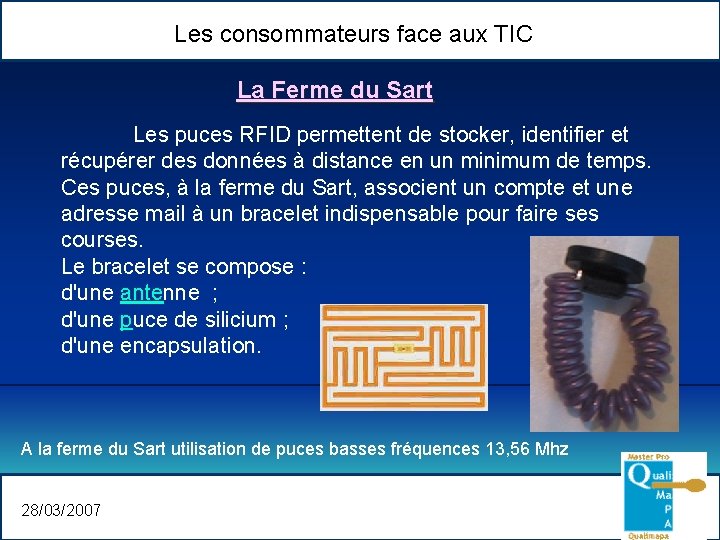 Les consommateurs face aux TIC

La Ferme du Sart

Les puces RFID permettent de stocker, identifier et récupérer des données à distance en un minimum de temps. Ces puces, à la ferme du Sart, associent un compte et une adresse mail à un bracelet indispensable pour faire ses courses.
Le bracelet se compose :
d'une antenne ;
d'une puce de silicium ;
d'une encapsulation.

A la ferme du Sart utilisation de puces basses fréquences 13,56 Mhz

28/03/2007

Master Pro
Quali
Ma
P
A
Qualimapa